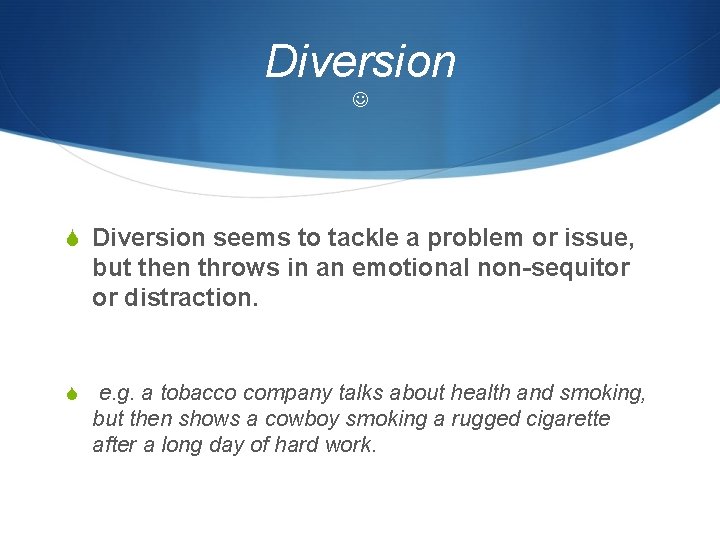 Diversion
☺

Diversion seems to tackle a problem or issue, but then throws in an emotional non-sequitor or distraction.

e.g. a tobacco company talks about health and smoking, but then shows a cowboy smoking a rugged cigarette after a long day of hard work.